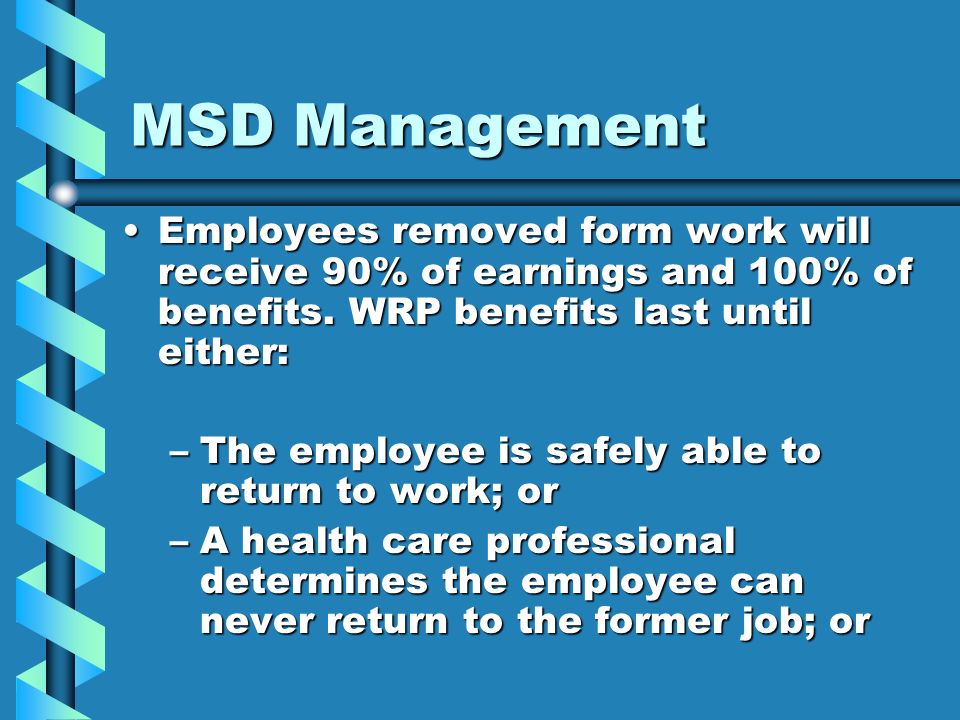 MSD Management

• Employees removed form work will receive 90% of earnings and 100% of benefits. WRP benefits last until either:

– The employee is safely able to return to work; or

– A health care professional determines the employee can never return to the former job; or